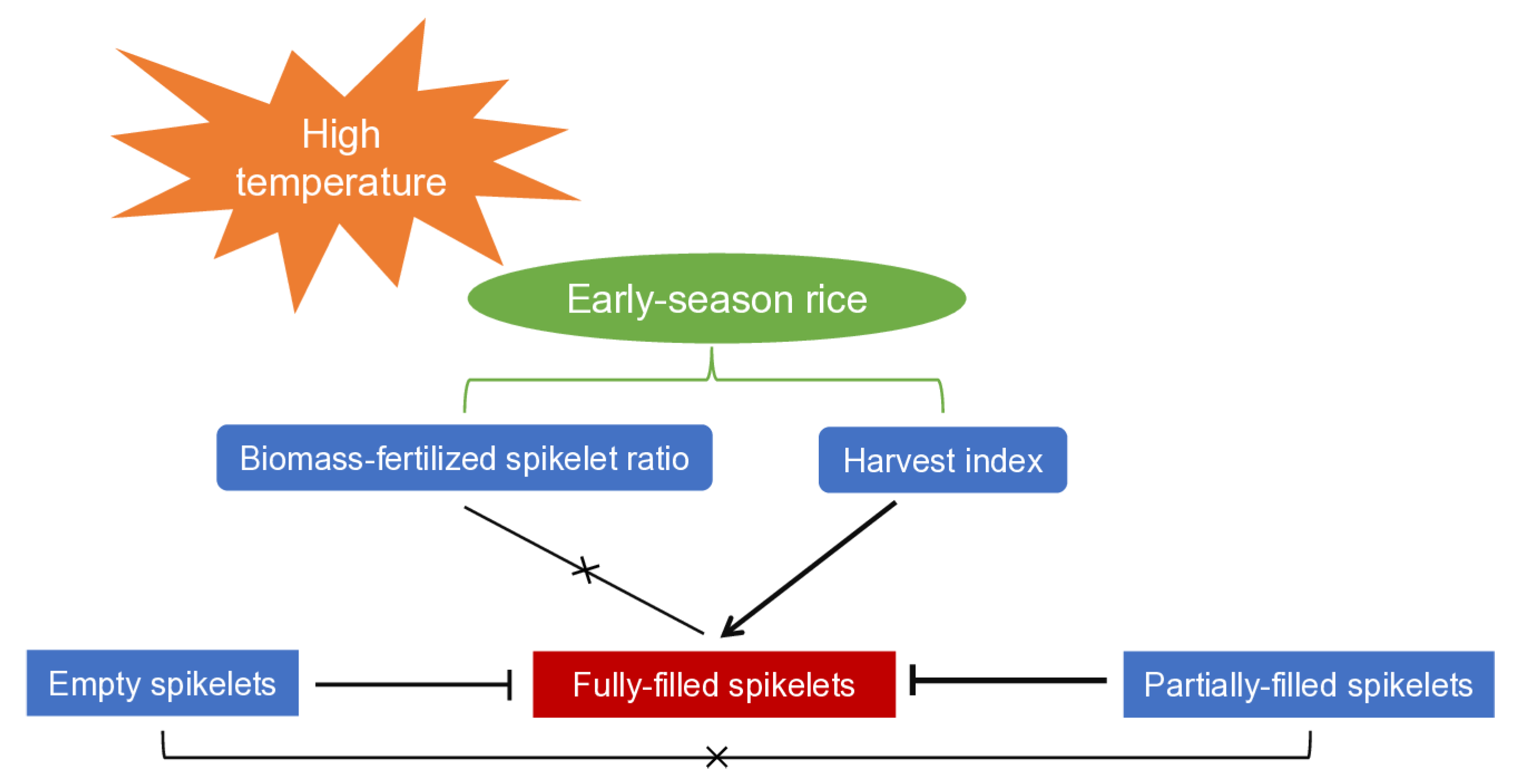 High temperature

Early-season rice

Biomass-fertilized spikelet ratio

Harvest index

Empty spikelets

Fully-filled spikelets

Partially-filled spikelets